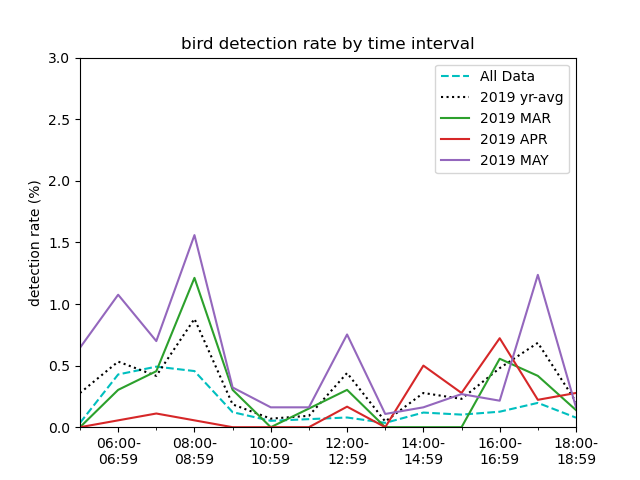 bird detection rate by time interval

All Data
2019 yr-avg
2019 MAR
2019 APR
2019 MAY

detection rate (%)

3.0
2.5
2.0
1.5
1.0
0.5
0.0

06:00-06:59
08:00-08:59
10:00-10:59
12:00-12:59
14:00-14:59
16:00-16:59
18:00-18:59